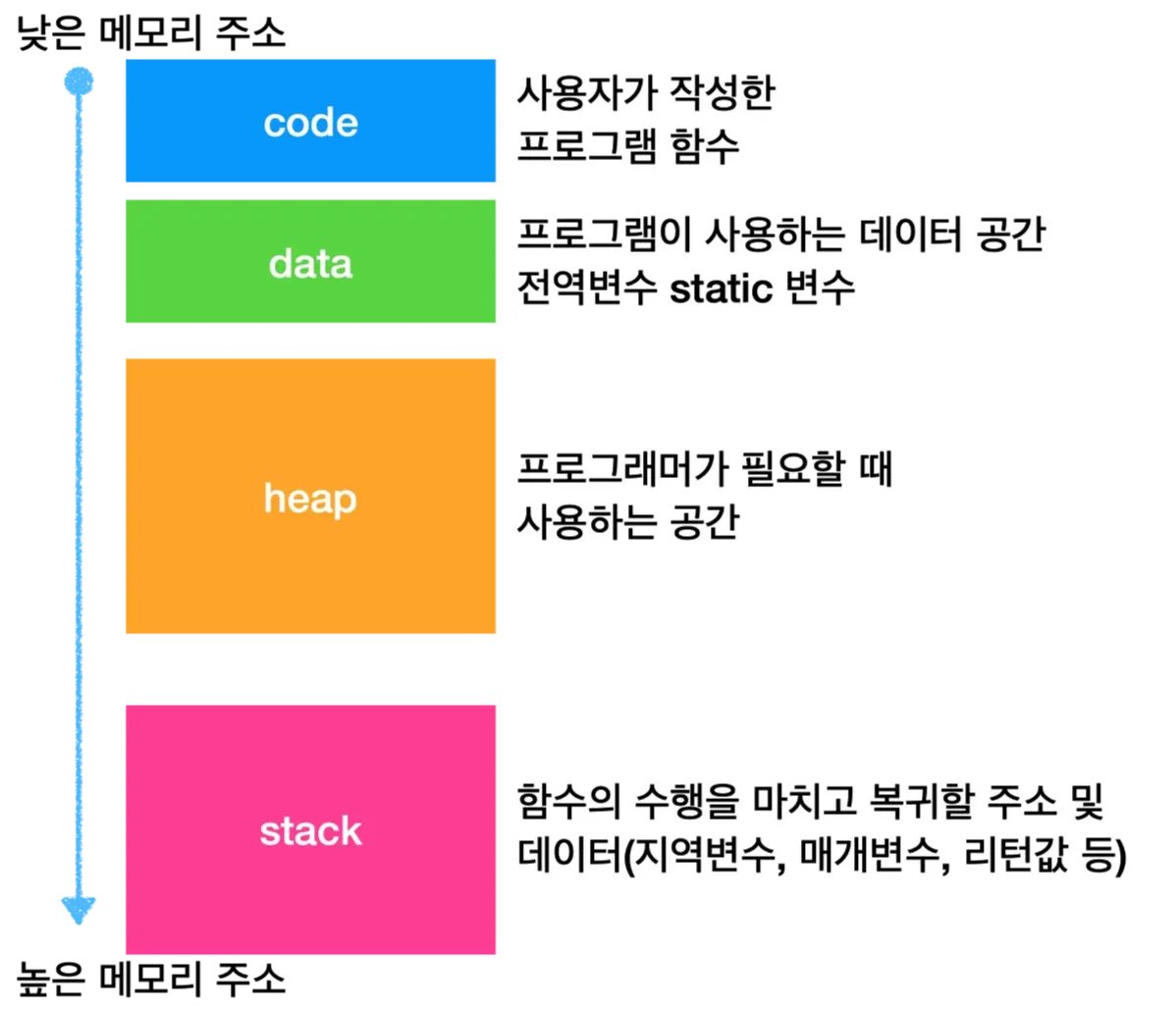 낮은 메모리 주소

code

사용자가 작성한 프로그램 함수

data

프로그램이 사용하는 데이터 공간 전역변수 static 변수

heap

프로그래머가 필요할 때 사용하는 공간

stack

함수의 수행을 마치고 복귀할 주소 및 데이터(지역변수, 매개변수, 리턴값 등)

높은 메모리 주소